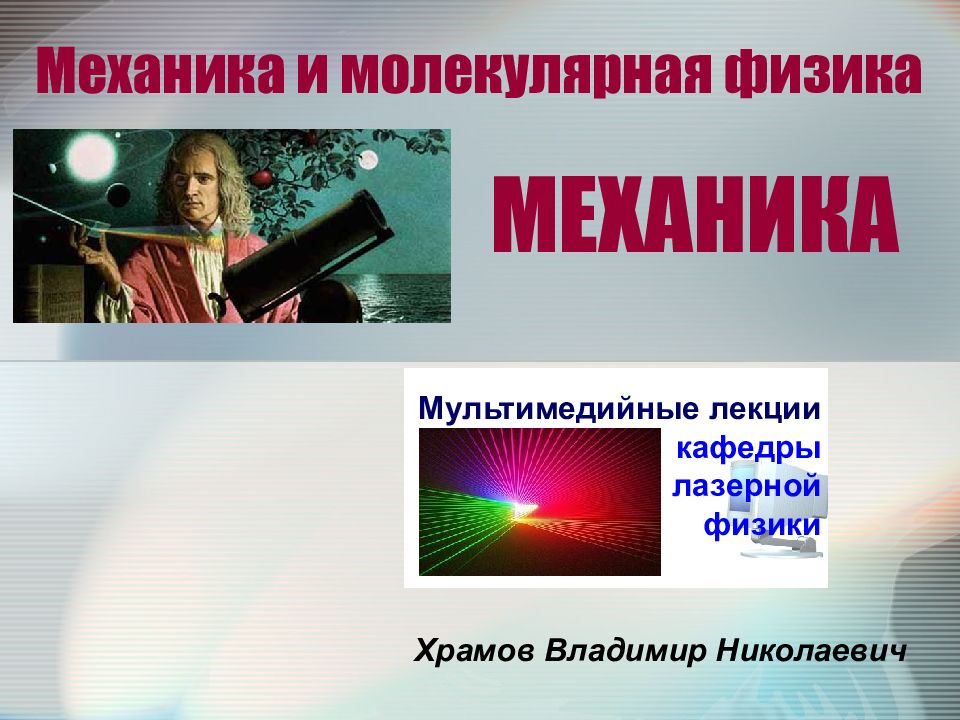 Механика и молекулярная физика

МЕХАНИКА

Мультимедийные лекции кафедры лазерной физики

Храмов Владимир Николаевич